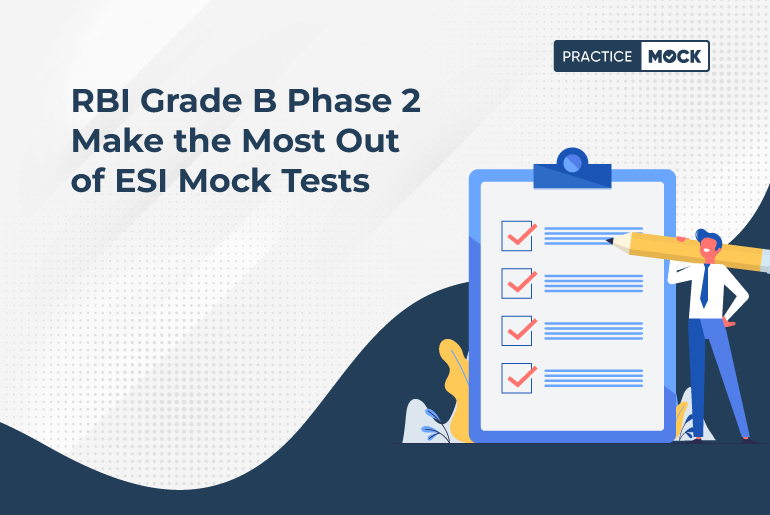 PRACTICE MOCK

RBI Grade B Phase 2 Make the Most Out of ESI Mock Tests